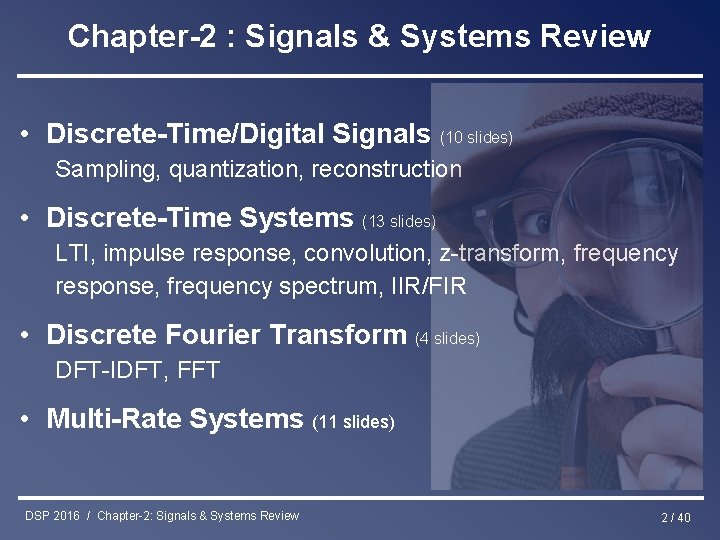 Chapter-2 : Signals & Systems Review

• Discrete-Time/Digital Signals (10 slides)
Sampling, quantization, reconstruction

• Discrete-Time Systems (13 slides)
LTI, impulse response, convolution, z-transform, frequency response, frequency spectrum, IIR/FIR

• Discrete Fourier Transform (4 slides)
DFT-IDFT, FFT

• Multi-Rate Systems (11 slides)

DSP 2016 / Chapter-2: Signals & Systems Review

2 / 40